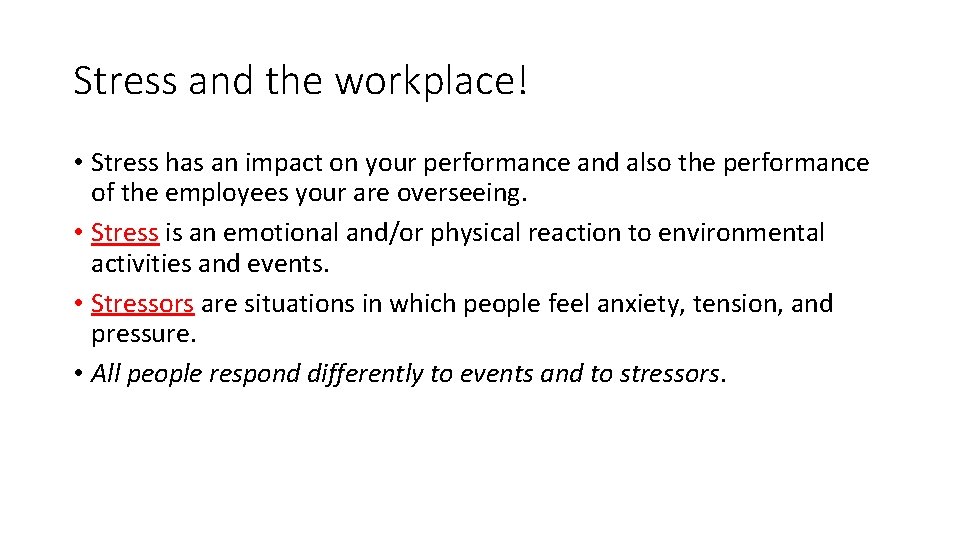 Stress and the workplace!

• Stress has an impact on your performance and also the performance of the employees your are overseeing.
• Stress is an emotional and/or physical reaction to environmental activities and events.
• Stressors are situations in which people feel anxiety, tension, and pressure.
• All people respond differently to events and to stressors.